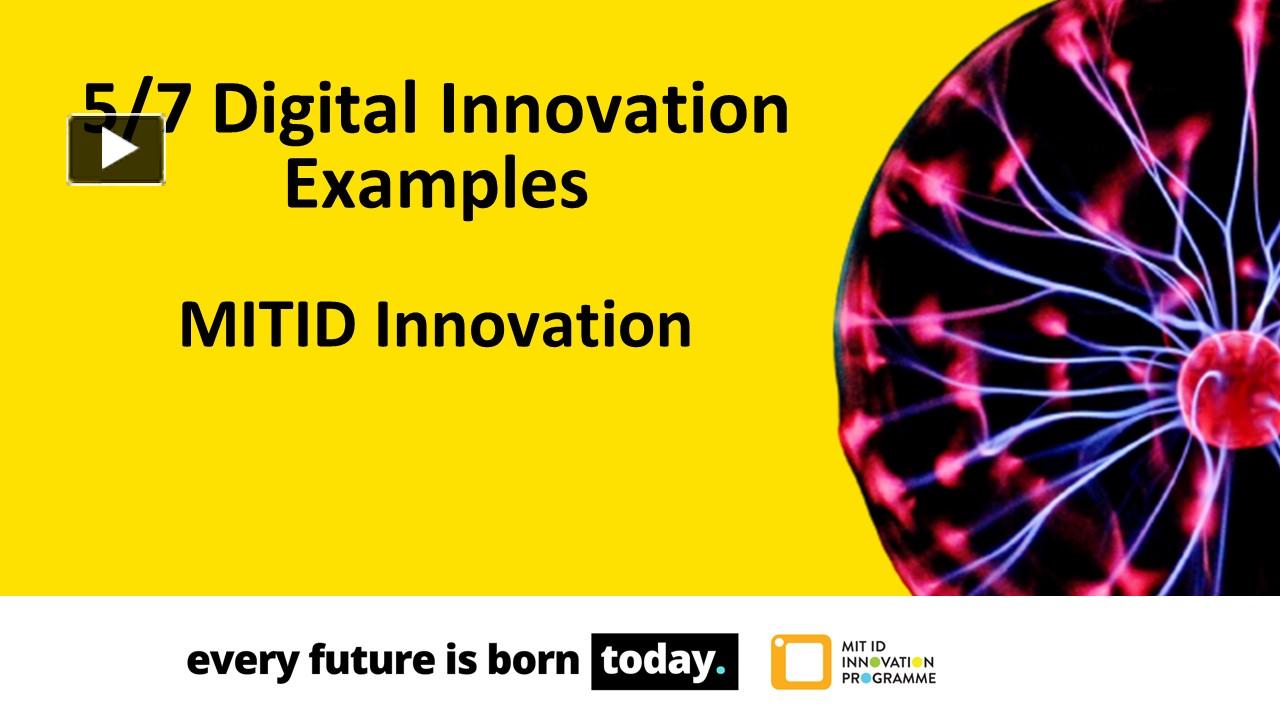 5/7 Digital Innovation Examples

MITID Innovation

every future is born today.

MIT ID INNOVATION PROGRAMME